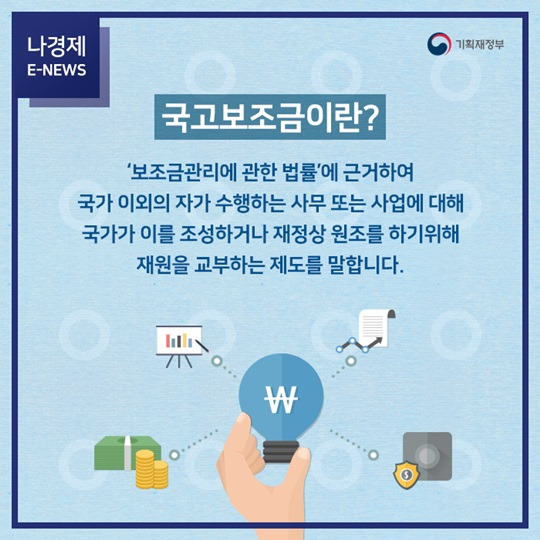 나경제
E-NEWS

기획재정부

국고보조금이란?

'보조금관리에 관한 법률'에 근거하여
국가 이외의 자가 수행하는 사무 또는 사업에 대해
국가가 이를 조성하거나 재정상 원조를 하기위해
재원을 교부하는 제도를 말합니다.

₩

$